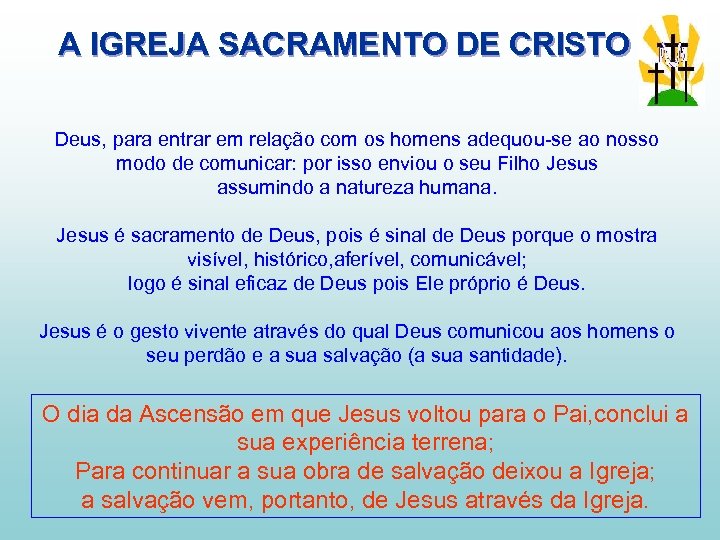 A IGREJA SACRAMENTO DE CRISTO

Deus, para entrar em relação com os homens adequou-se ao nosso modo de comunicar: por isso enviou o seu Filho Jesus assumindo a natureza humana.

Jesus é sacramento de Deus, pois é sinal de Deus porque o mostra visível, histórico,aferível, comunicável; logo é sinal eficaz de Deus pois Ele próprio é Deus.

Jesus é o gesto vivente através do qual Deus comunicou aos homens o seu perdão e a sua salvação (a sua santidade).

O dia da Ascensão em que Jesus voltou para o Pai,conclui a sua experiência terrena;
Para continuar a sua obra de salvação deixou a Igreja;
a salvação vem, portanto, de Jesus através da Igreja.